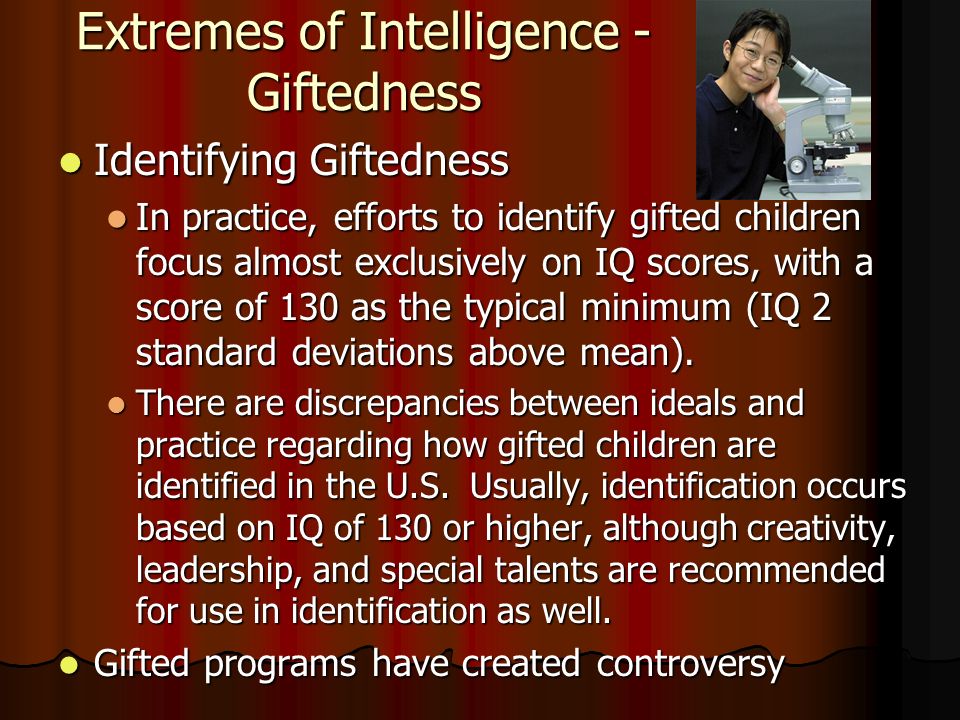 Extremes of Intelligence - Giftedness

Identifying Giftedness

In practice, efforts to identify gifted children focus almost exclusively on IQ scores, with a score of 130 as the typical minimum (IQ 2 standard deviations above mean).

There are discrepancies between ideals and practice regarding how gifted children are identified in the U.S. Usually, identification occurs based on IQ of 130 or higher, although creativity, leadership, and special talents are recommended for use in identification as well.

Gifted programs have created controversy